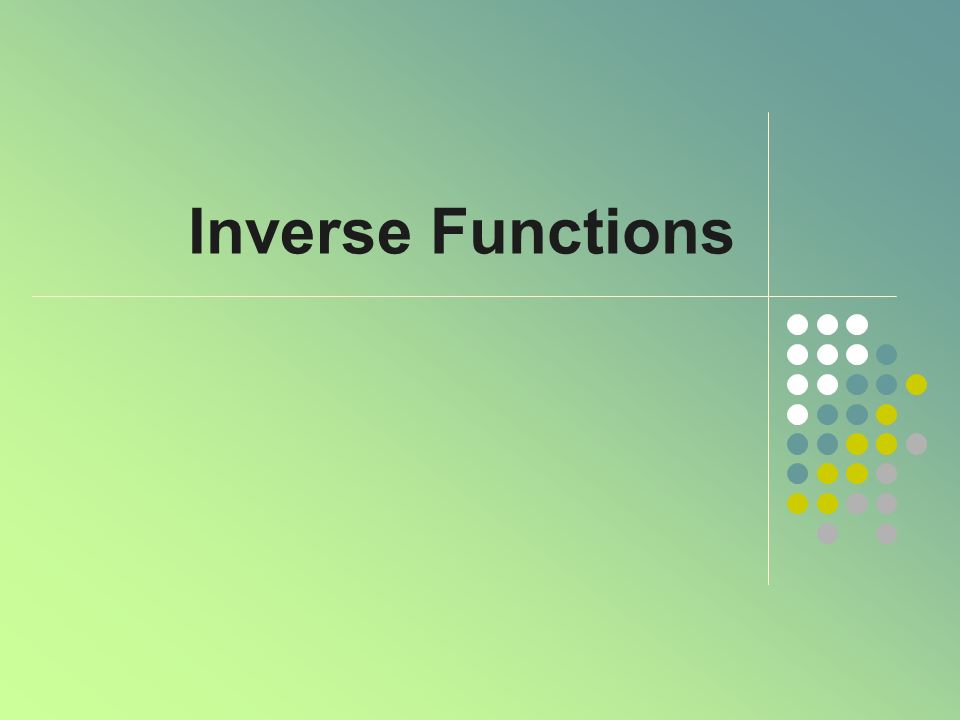 Inverse Functions